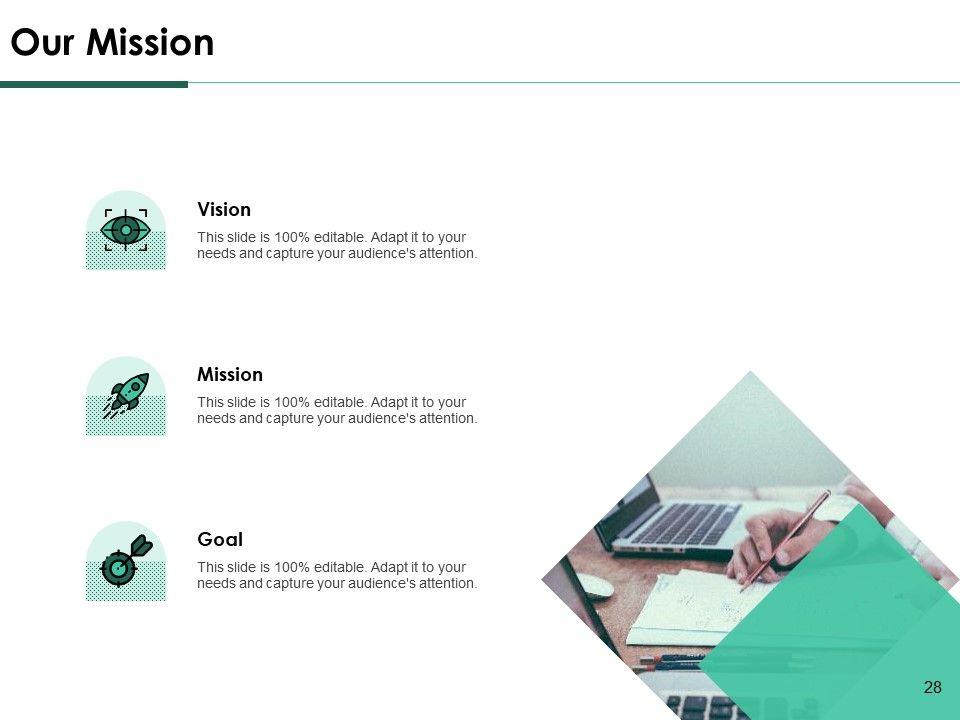 Our Mission

Vision

This slide is 100% editable. Adapt it to your needs and capture your audience's attention.

Mission

This slide is 100% editable. Adapt it to your needs and capture your audience's attention.

Goal

This slide is 100% editable. Adapt it to your needs and capture your audience's attention.

28